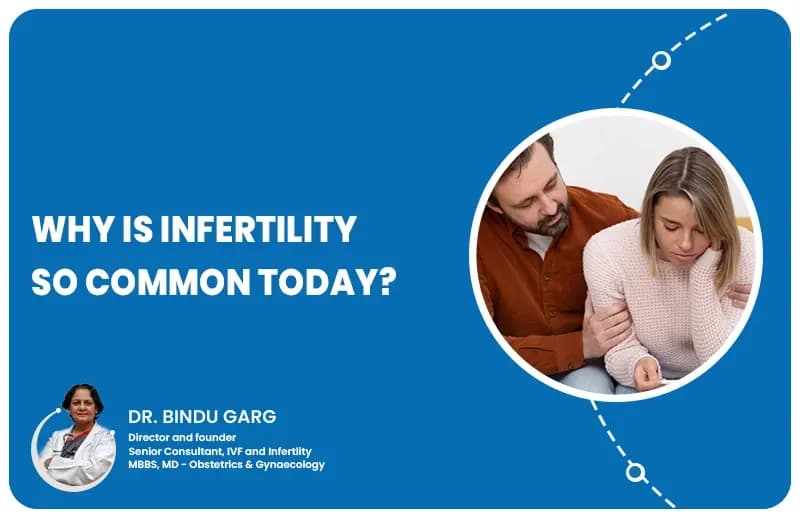 WHY IS INFERTILITY SO COMMON TODAY?

DR. BINDU GARG
Director and founder
Senior Consultant, IVF and Infertility
MBBS, MD - Obstetrics & Gynaecology